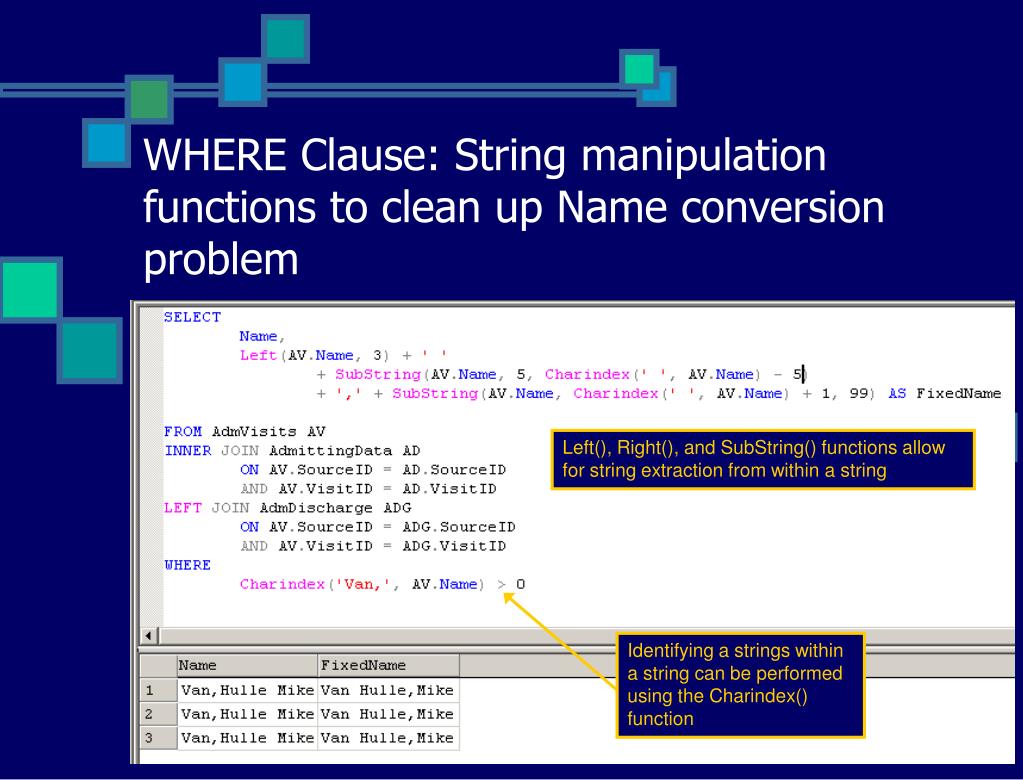 WHERE Clause: String manipulation functions to clean up Name conversion problem

SELECT
Name,
Left(AV.Name, 3) + ' '
+ SubString(AV.Name, 5, Charindex(' ', AV.Name) - 5)
+ ',' + SubString(AV.Name, Charindex(' ', AV.Name) + 1, 99) AS FixedName

FROM AdmVisits AV
INNER JOIN AdmittingData AD
ON AV.SourceID = AD.SourceID
AND AV.VisitID = AD.VisitID
LEFT JOIN AdmDischarge ADG
ON AV.SourceID = ADG.SourceID
AND AV.VisitID = ADG.VisitID
WHERE
Charindex('Van,', AV.Name) > 0

Left(), Right(), and SubString() functions allow for string extraction from within a string

Identifying a strings within a string can be performed using the Charindex() function

| | Name | FixedName |
|---|---|---|
| 1 | Van,Hulle Mike | Van Hulle,Mike |
| 2 | Van,Hulle Mike | Van Hulle,Mike |
| 3 | Van,Hulle Mike | Van Hulle,Mike |